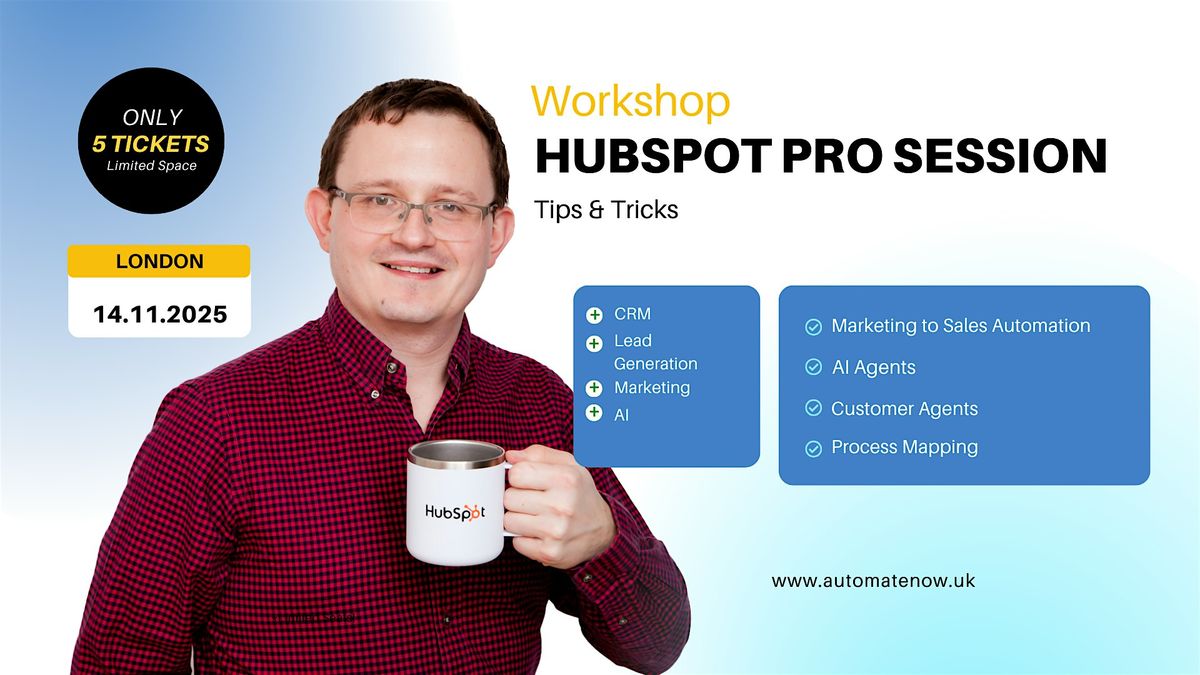 ONLY
5 TICKETS
Limited Space

LONDON
14.11.2025

Workshop
HUBSPOT PRO SESSION
Tips & Tricks

CRM
Lead Generation
Marketing
AI

Marketing to Sales Automation
AI Agents
Customer Agents
Process Mapping

HubSpot

www.automatenow.uk